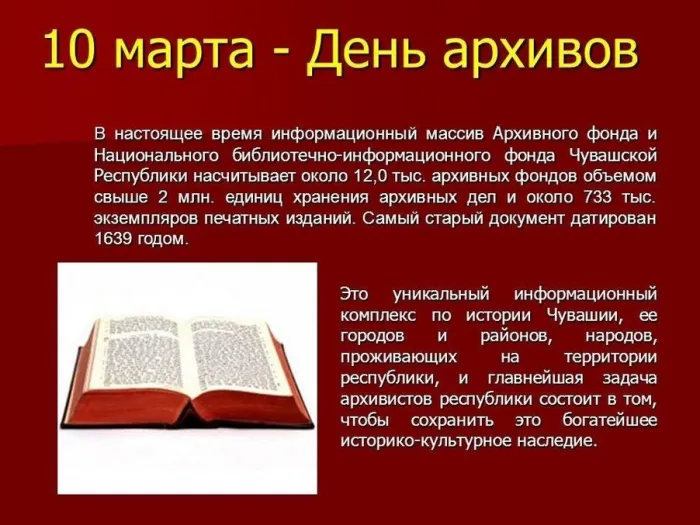 10 марта - День архивов

В настоящее время информационный массив Архивного фонда и Национального библиотечно-информационного фонда Чувашской Республики насчитывает около 12,0 тыс. архивных фондов объемом свыше 2 млн. единиц хранения архивных дел и около 733 тыс. экземпляров печатных изданий. Самый старый документ датирован 1639 годом.

Это уникальный информационный комплекс по истории Чувашии, ее городов и районов, народов, проживающих на территории республики, и главнейшая задача архивистов республики состоит в том, чтобы сохранить это богатейшее историко-культурное наследие.